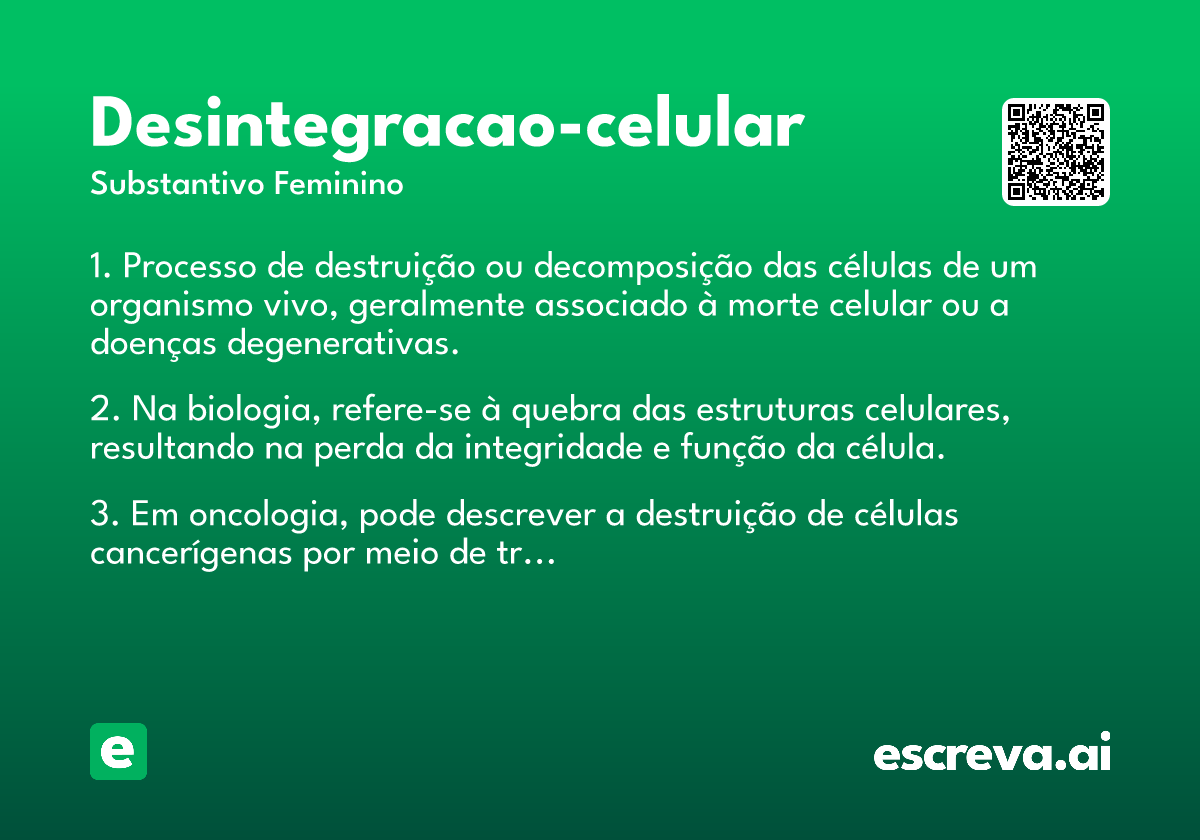 Desintegracao-celular
Substantivo Feminino

1. Processo de destruição ou decomposição das células de um organismo vivo, geralmente associado à morte celular ou a doenças degenerativas.

2. Na biologia, refere-se à quebra das estruturas celulares, resultando na perda da integridade e função da célula.

3. Em oncologia, pode descrever a destruição de células cancerígenas por meio de tr…

e

escreva.ai